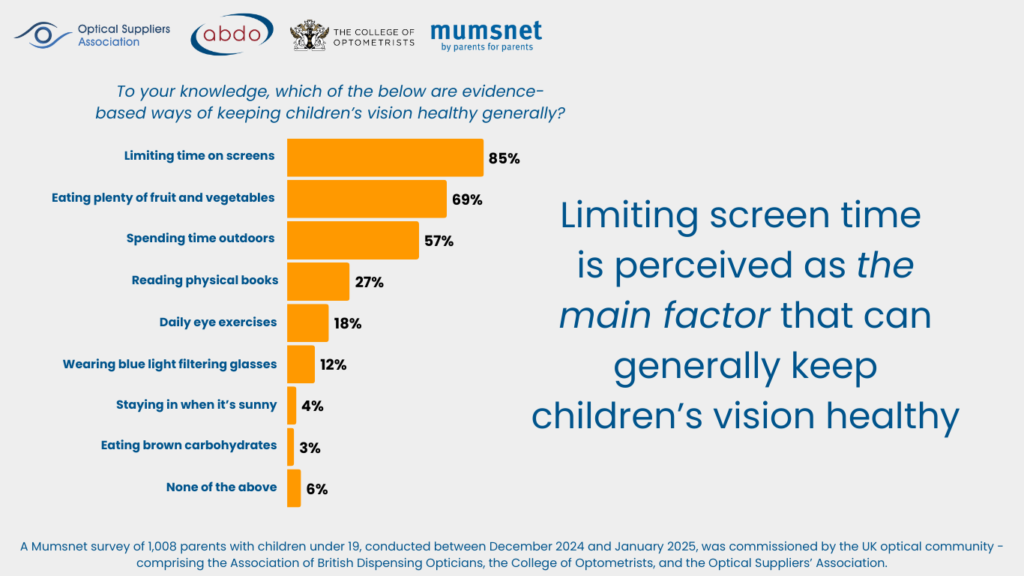 Optical Suppliers Association

abdo

THE COLLEGE OF OPTOMETRISTS

mumsnet
by parents for parents

To your knowledge, which of the below are evidence-based ways of keeping children's vision healthy generally?

Limiting time on screens 85%
Eating plenty of fruit and vegetables 69%
Spending time outdoors 57%
Reading physical books 27%
Daily eye exercises 18%
Wearing blue light filtering glasses 12%
Staying in when it's sunny 4%
Eating brown carbohydrates 3%
None of the above 6%

Limiting screen time is perceived as the main factor that can generally keep children's vision healthy

A Mumsnet survey of 1,008 parents with children under 19, conducted between December 2024 and January 2025, was commissioned by the UK optical community - comprising the Association of British Dispensing Opticians, the College of Optometrists, and the Optical Suppliers' Association.